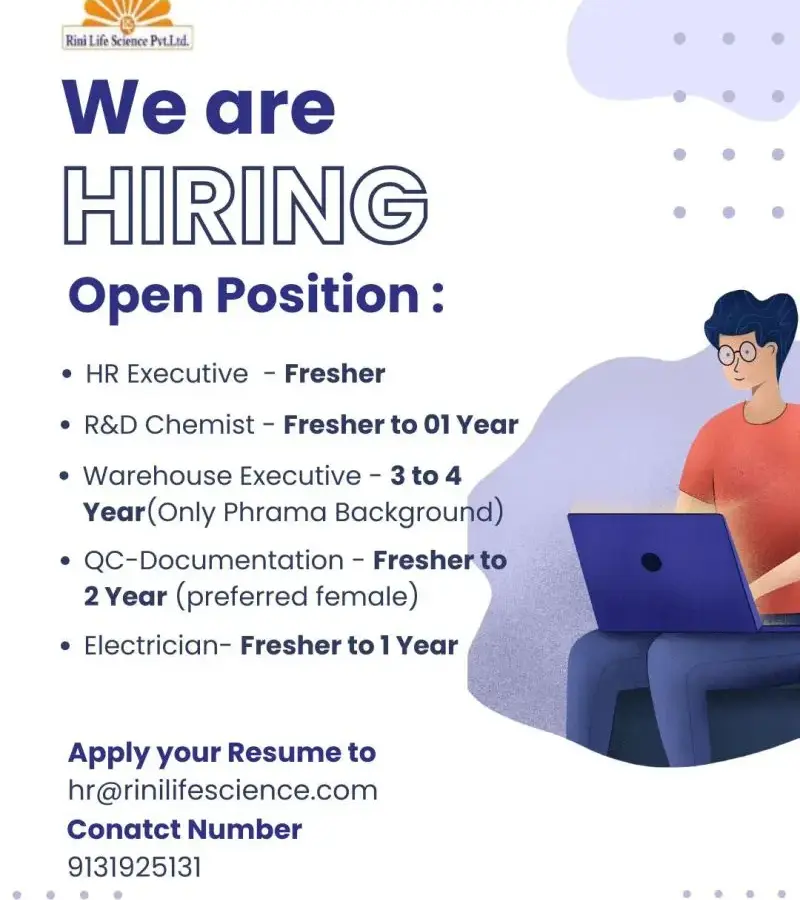 Rini Life Science Pvt.Ltd.

We are
HIRING

Open Position :

• HR Executive - Fresher
• R&D Chemist - Fresher to 01 Year
• Warehouse Executive - 3 to 4 Year(Only Phrama Background)
• QC-Documentation - Fresher to 2 Year (preferred female)
• Electrician- Fresher to 1 Year

Apply your Resume to
hr@rinilifescience.com
Conatct Number
9131925131